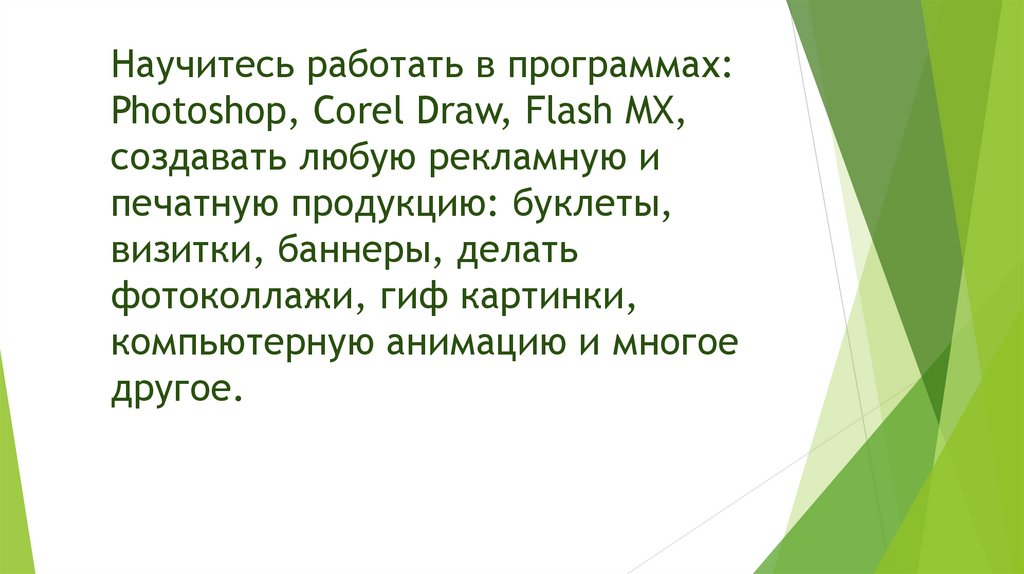 Научитесь работать в программах: Photoshop, Corel Draw, Flash MX, создавать любую рекламную и печатную продукцию: буклеты, визитки, баннеры, делать фотоколлажи, гиф картинки, компьютерную анимацию и многое другое.